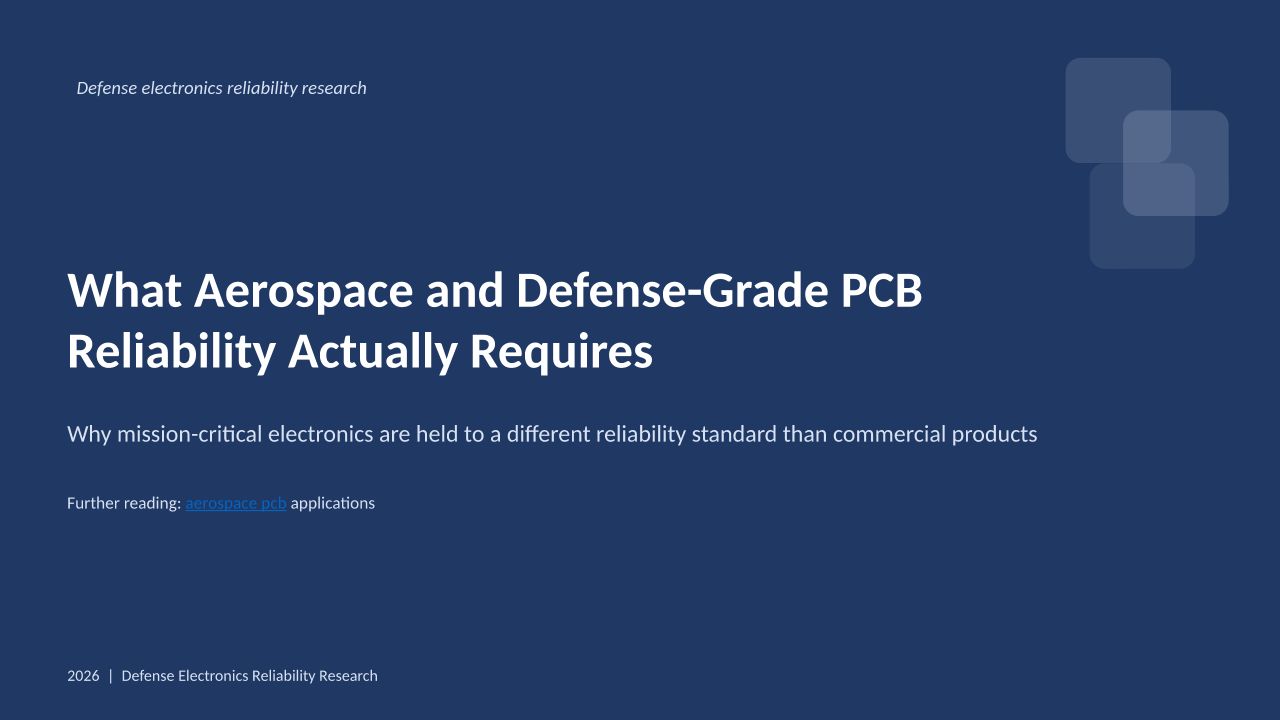 Defense electronics reliability research

What Aerospace and Defense-Grade PCB Reliability Actually Requires

Why mission-critical electronics are held to a different reliability standard than commercial products

Further reading: aerospace pcb applications

2026 | Defense Electronics Reliability Research